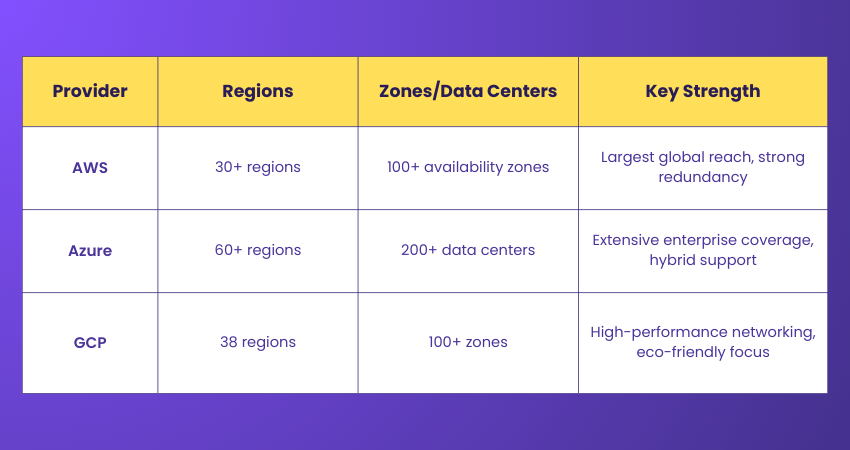 | Provider | Regions | Zones/Data Centers | Key Strength |
|---|---|---|---|
| AWS | 30+ regions | 100+ availability zones | Largest global reach, strong redundancy |
| Azure | 60+ regions | 200+ data centers | Extensive enterprise coverage, hybrid support |
| GCP | 38 regions | 100+ zones | High-performance networking, eco-friendly focus |